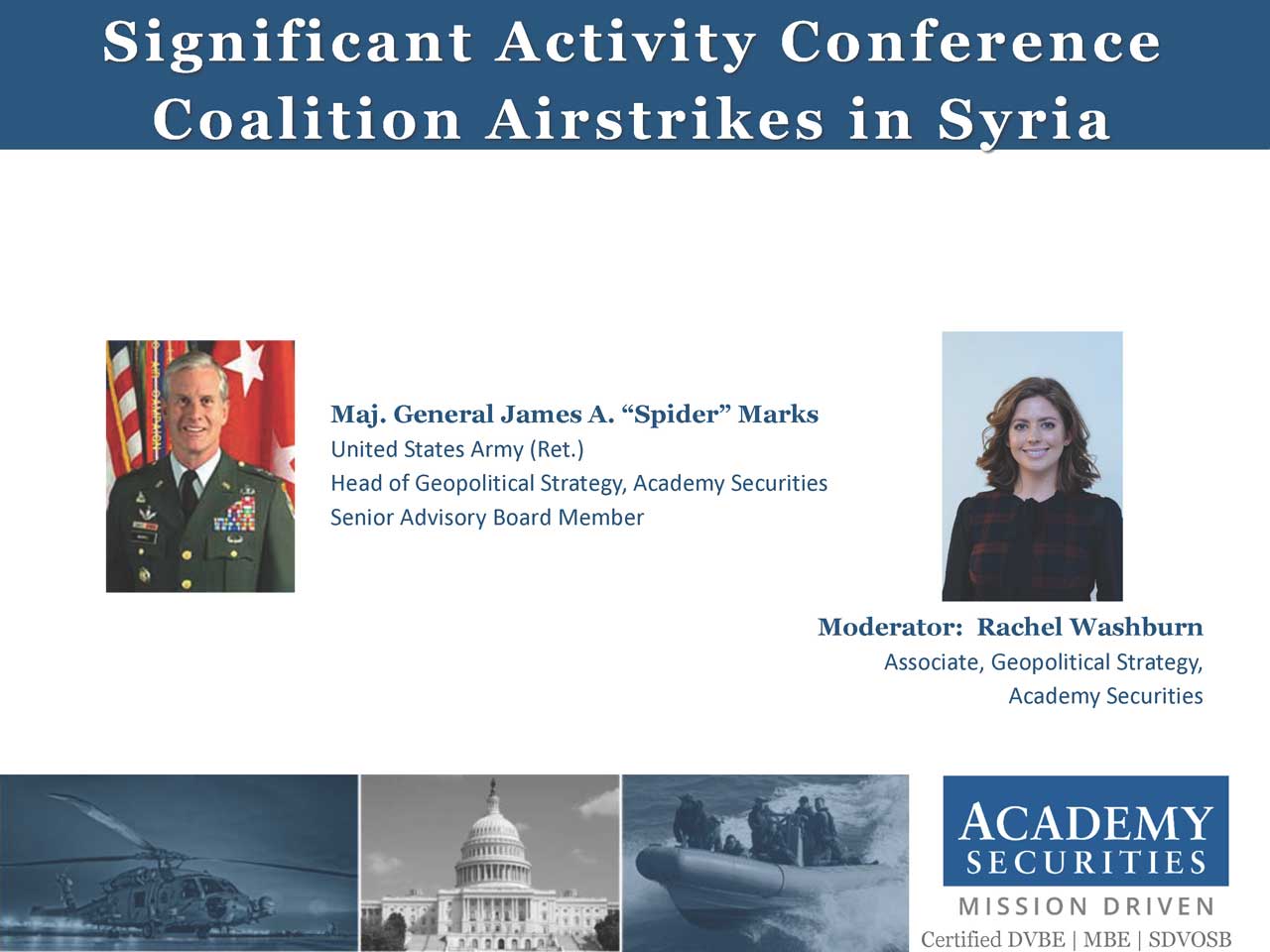 Significant Activity Conference
Coalition Airstrikes in Syria

Maj. General James A. “Spider” Marks
United States Army (Ret.)
Head of Geopolitical Strategy, Academy Securities
Senior Advisory Board Member

Moderator: Rachel Washburn
Associate, Geopolitical Strategy,
Academy Securities

ACADEMY
SECURITIES
MISSION DRIVEN
Certified DVBE | MBE | SDVOSB